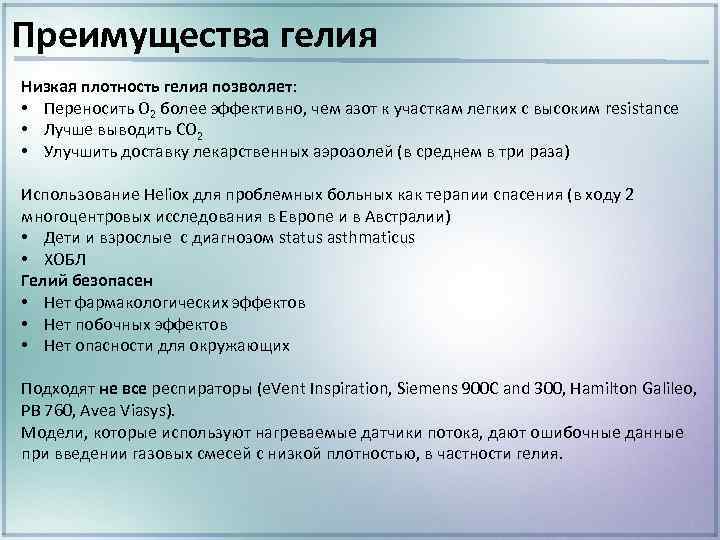 Преимущества гелия

Низкая плотность гелия позволяет:
• Переносить $O_2$ более эффективно, чем азот к участкам легких с высоким resistance
• Лучше выводить $CO_2$
• Улучшить доставку лекарственных аэрозолей (в среднем в три раза)

Использование Heliox для проблемных больных как терапии спасения (в ходу 2 многоцентровых исследования в Европе и в Австралии)
• Дети и взрослые с диагнозом status asthmaticus
• ХОБЛ
Гелий безопасен
• Нет фармакологических эффектов
• Нет побочных эффектов
• Нет опасности для окружающих

Подходят не все респираторы (eVent Inspiration, Siemens 900C and 300, Hamilton Galileo, PB 760, Avea Viasys).
Модели, которые используют нагреваемые датчики потока, дают ошибочные данные при введении газовых смесей с низкой плотностью, в частности гелия.